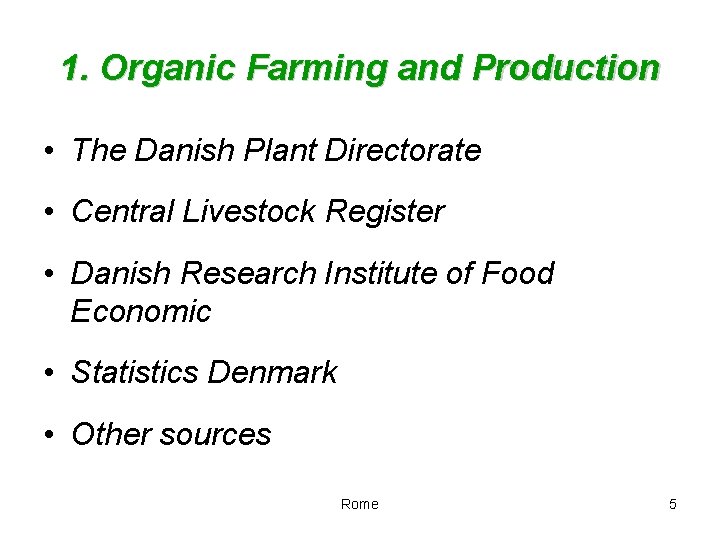 1. Organic Farming and Production

• The Danish Plant Directorate

• Central Livestock Register

• Danish Research Institute of Food Economic

• Statistics Denmark

• Other sources

Rome

5